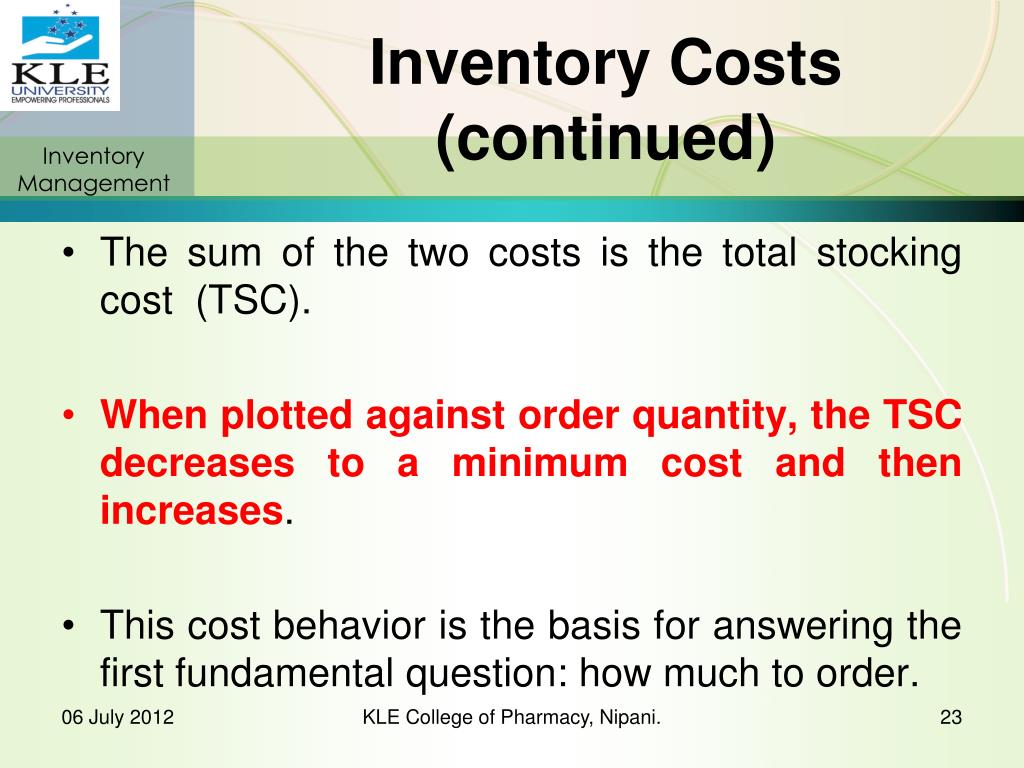 KLE UNIVERSITY
EMPOWERING PROFESSIONALS

Inventory Management

Inventory Costs (continued)

• The sum of the two costs is the total stocking cost (TSC).

• When plotted against order quantity, the TSC decreases to a minimum cost and then increases.

• This cost behavior is the basis for answering the first fundamental question: how much to order.

06 July 2012

KLE College of Pharmacy, Nipani.

23